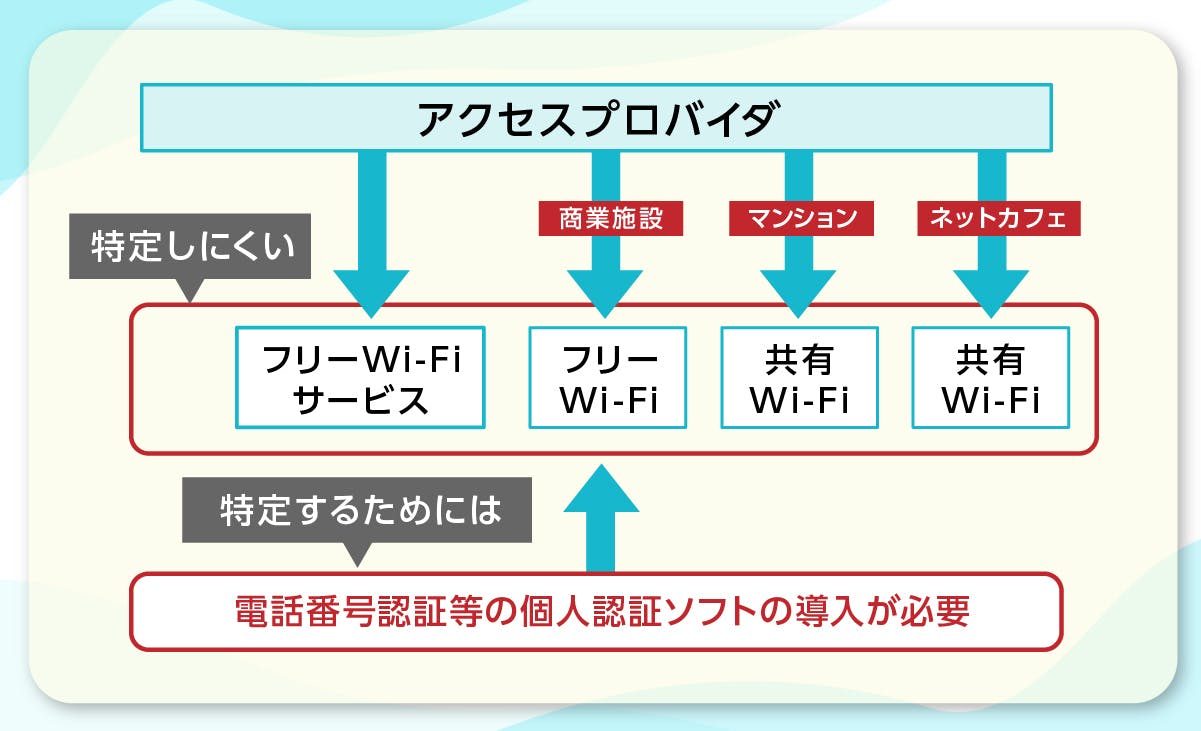 アクセスプロバイダ

商業施設

マンション

ネットカフェ

特定しにくい

フリーWi-Fi サービス

フリー Wi-Fi

共有 Wi-Fi

共有 Wi-Fi

特定するためには

電話番号認証等の個人認証ソフトの導入が必要